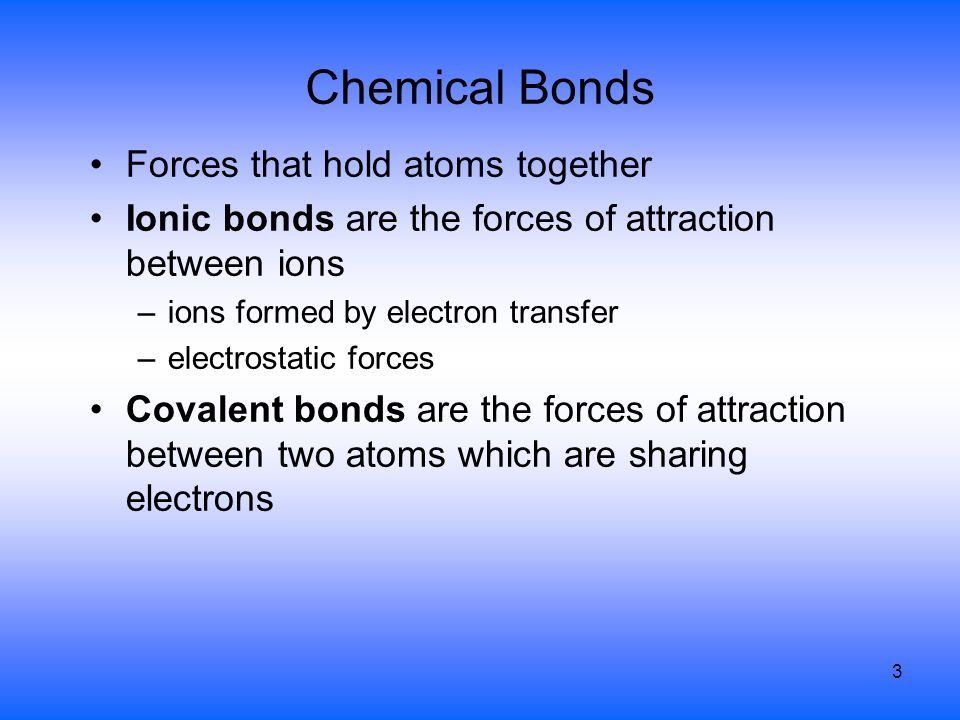 Chemical Bonds

• Forces that hold atoms together

• Ionic bonds are the forces of attraction between ions

– ions formed by electron transfer

– electrostatic forces

• Covalent bonds are the forces of attraction between two atoms which are sharing electrons

3